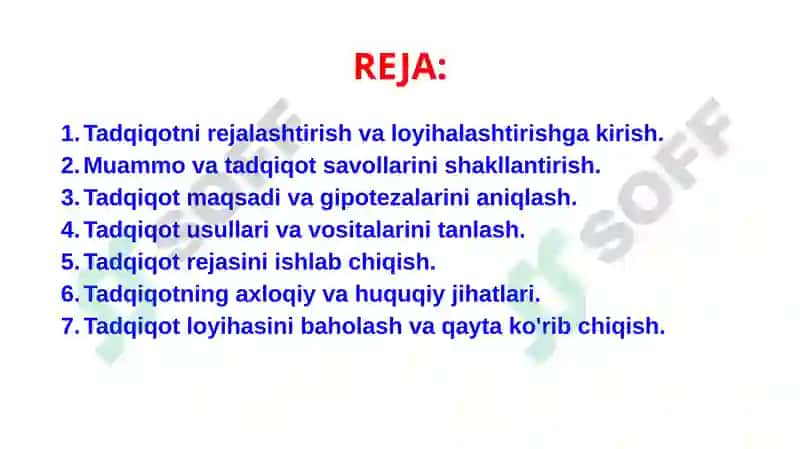 REJA:

1. Tadqiqotni rejalashtirish va loyihalashtirishga kirish.
2. Muammo va tadqiqot savollarini shakllantirish.
3. Tadqiqot maqsadi va gipotezalarini aniqlash.
4. Tadqiqot usullari va vositalarini tanlash.
5. Tadqiqot rejasini ishlab chiqish.
6. Tadqiqotning axloqiy va huquqiy jihatlari.
7. Tadqiqot loyihasini baholash va qayta ko'rib chiqish.

SOFF

SOFF